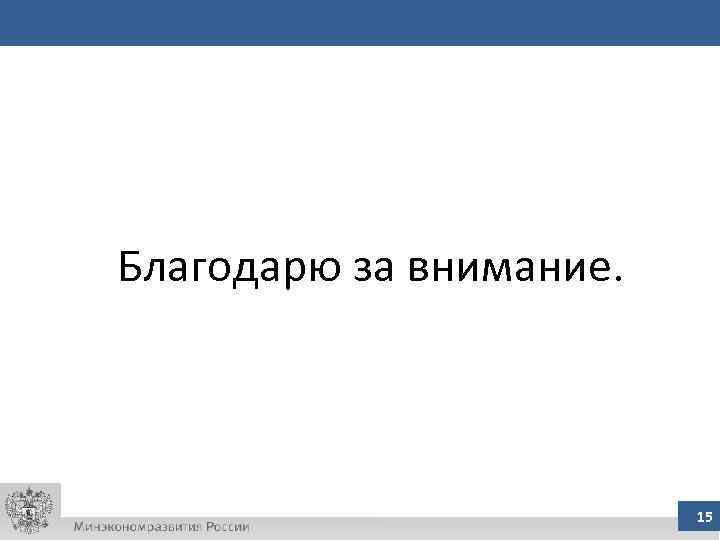 Благодарю за внимание.

Минэкономразвития России

15